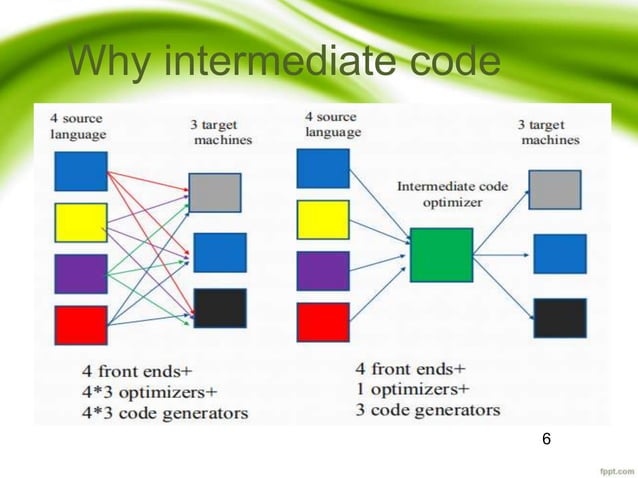 Why intermediate code

4 source language

3 target machines

4 front ends+
4*3 optimizers+
4*3 code generators

4 source language

Intermediate code optimizer

3 target machines

4 front ends+
1 optimizers+
3 code generators

6

fppt.com